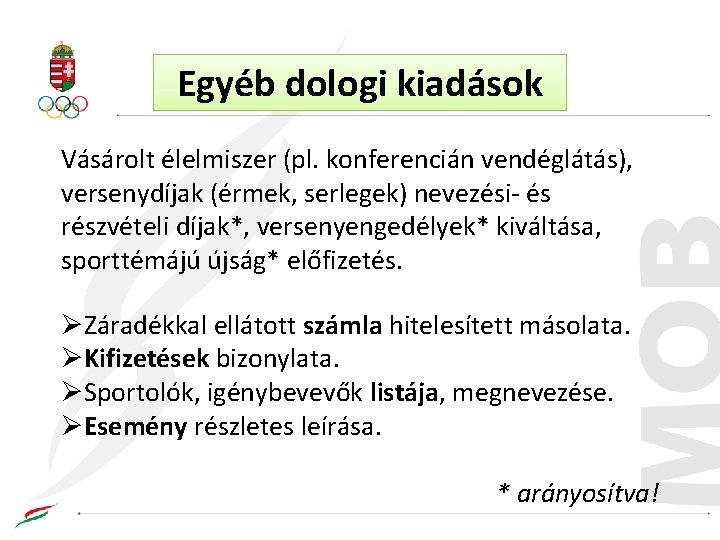 Egyéb dologi kiadások

Vásárolt élelmiszer (pl. konferencián vendéglátás), versenydíjak (érmek, serlegek) nevezési- és részvételi díjak*, versenyengedélyek* kiváltása, sporttémájú újság* előfizetés.

➢Záradékkal ellátott számla hitelesített másolata.
➢Kifizetések bizonylata.
➢Sportolók, igénybevevők listája, megnevezése.
➢Esemény részletes leírása.

* arányosítva!

MOB